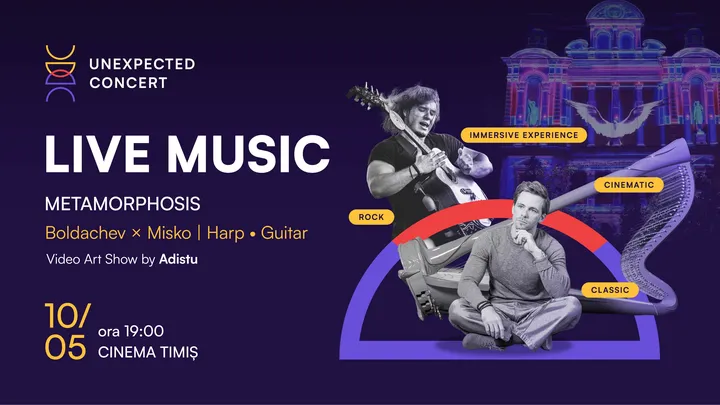 UNEXPECTED CONCERT

LIVE MUSIC

METAMORPHOSIS

Boldachev × Misko | Harp • Guitar

Video Art Show by Adistu

10/05

ora 19:00

CINEMA TIMIȘ

IMMERSIVE EXPERIENCE

CINEMATIC

ROCK

CLASSIC